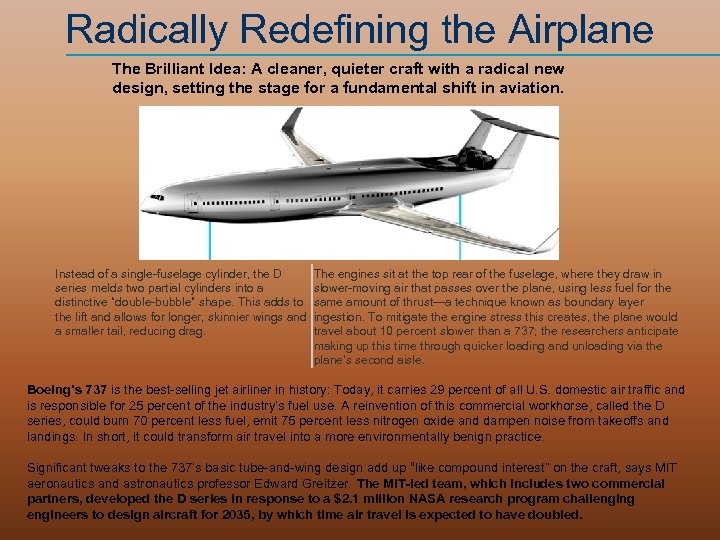 Radically Redefining the Airplane

The Brilliant Idea: A cleaner, quieter craft with a radical new design, setting the stage for a fundamental shift in aviation.

Instead of a single-fuselage cylinder, the D series melds two partial cylinders into a distinctive "double-bubble" shape. This adds to the lift and allows for longer, skinnier wings and a smaller tail, reducing drag.

The engines sit at the top rear of the fuselage, where they draw in slower-moving air that passes over the plane, using less fuel for the same amount of thrust—a technique known as boundary layer ingestion. To mitigate the engine stress this creates, the plane would travel about 10 percent slower than a 737; the researchers anticipate making up this time through quicker loading and unloading via the plane's second aisle.

Boeing's 737 is the best-selling jet airliner in history: Today, it carries 29 percent of all U.S. domestic air traffic and is responsible for 25 percent of the industry's fuel use. A reinvention of this commercial workhorse, called the D series, could burn 70 percent less fuel, emit 75 percent less nitrogen oxide and dampen noise from takeoffs and landings. In short, it could transform air travel into a more environmentally benign practice.

Significant tweaks to the 737's basic tube-and-wing design add up "like compound interest" on the craft, says MIT aeronautics and astronautics professor Edward Greitzer. The MIT-led team, which includes two commercial partners, developed the D series in response to a $2.1 million NASA research program challenging engineers to design aircraft for 2035, by which time air travel is expected to have doubled.